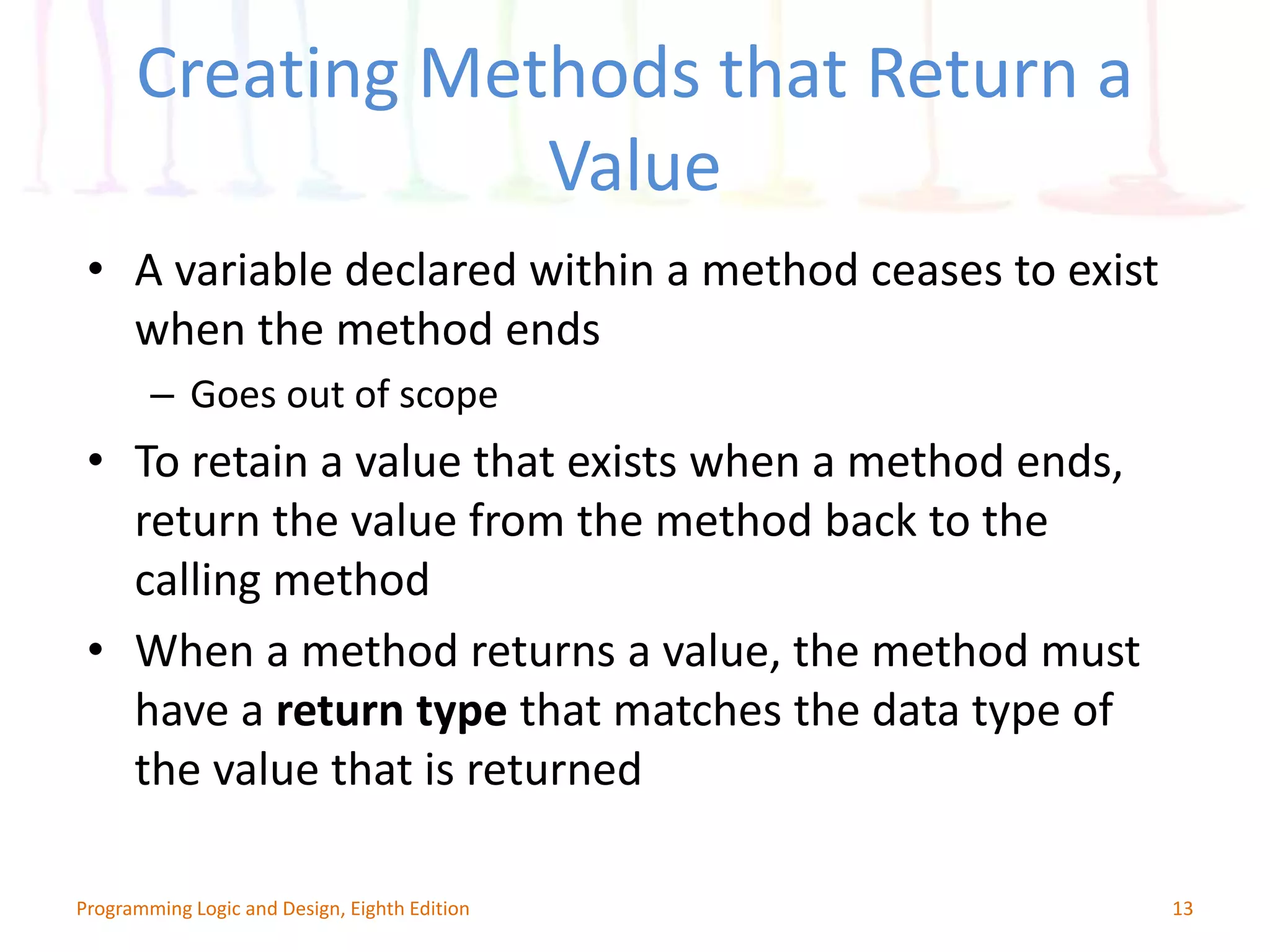 Creating Methods that Return a Value

• A variable declared within a method ceases to exist when the method ends
– Goes out of scope
• To retain a value that exists when a method ends, return the value from the method back to the calling method
• When a method returns a value, the method must have a **return type** that matches the data type of the value that is returned

Programming Logic and Design, Eighth Edition
13